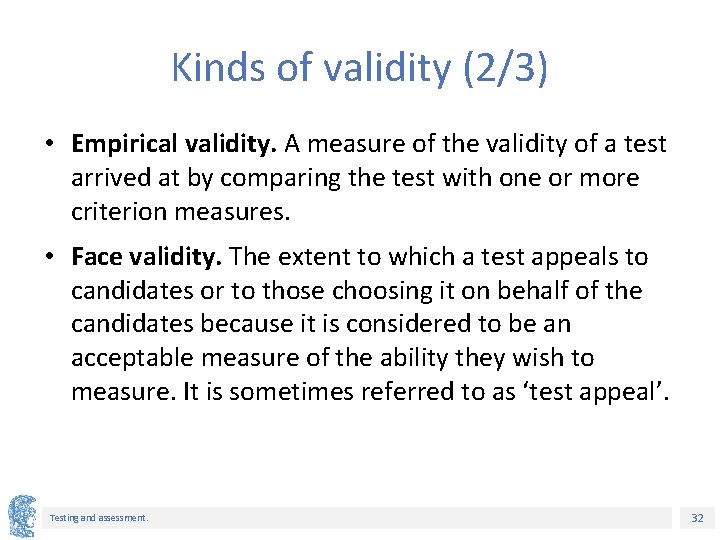 Kinds of validity (2/3)

• Empirical validity. A measure of the validity of a test arrived at by comparing the test with one or more criterion measures.

• Face validity. The extent to which a test appeals to candidates or to those choosing it on behalf of the candidates because it is considered to be an acceptable measure of the ability they wish to measure. It is sometimes referred to as ‘test appeal’.

Testing and assessment.

32